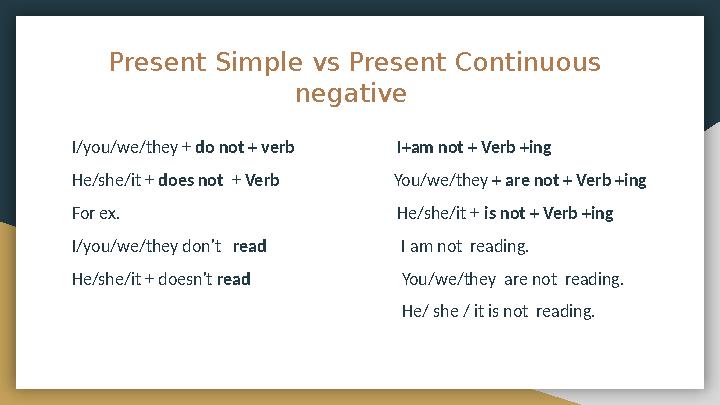 Present Simple vs Present Continuous negative

I/you/we/they + do not + verb

He/she/it + does not + Verb

For ex.

I/you/we/they don't read

He/she/it + doesn't read

I+am not + Verb +ing

You/we/they + are not + Verb +ing

He/she/it + is not + Verb +ing

I am not reading.

You/we/they are not reading.

He/ she / it is not reading.